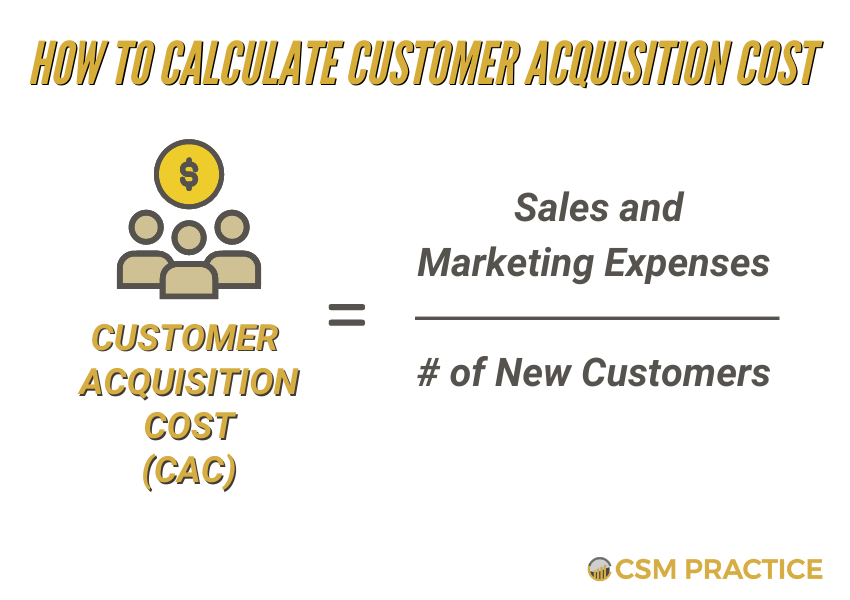 HOW TO CALCULATE CUSTOMER ACQUISITION COST

$

CUSTOMER ACQUISITION COST (CAC)

=

$\frac{\text{Sales and Marketing Expenses}}{\text{\# of New Customers}}$

CSM PRACTICE